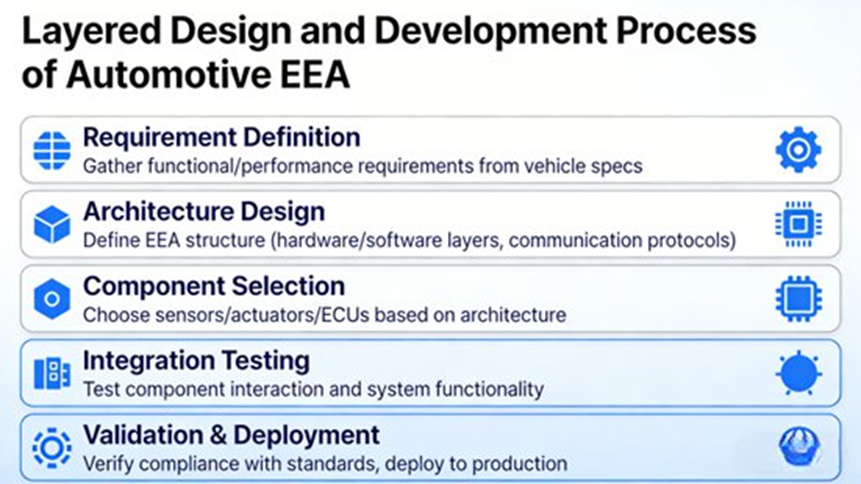 Layered Design and Development Process of Automotive EEA

Requirement Definition
Gather functional/performance requirements from vehicle specs

Architecture Design
Define EEA structure (hardware/software layers, communication protocols)

Component Selection
Choose sensors/actuators/ECUs based on architecture

Integration Testing
Test component interaction and system functionality

Validation & Deployment
Verify compliance with standards, deploy to production